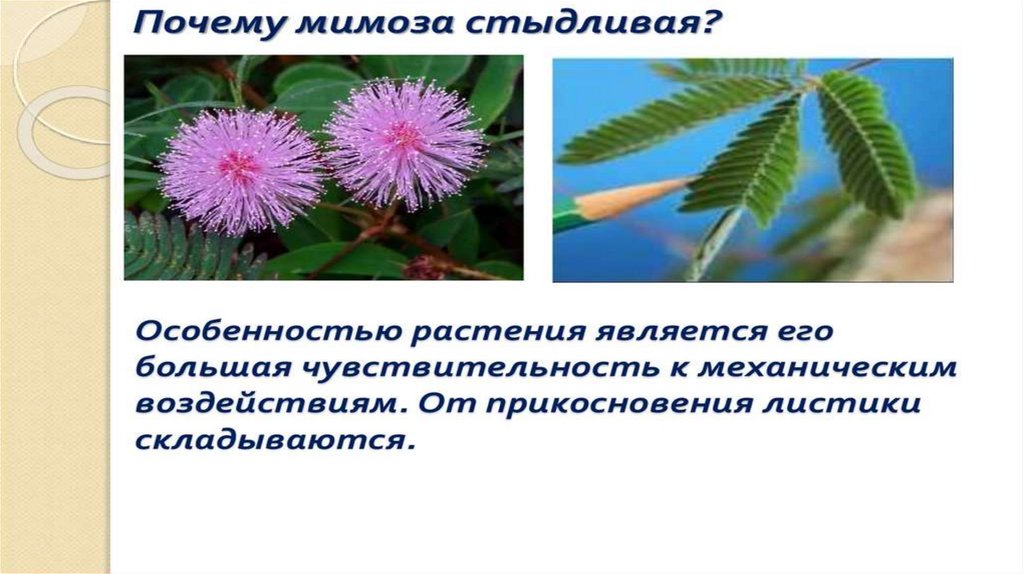 Почему мимоза стыдливая?

Особенностью растения является его большая чувствительность к механическим воздействиям. От прикосновения листики складываются.